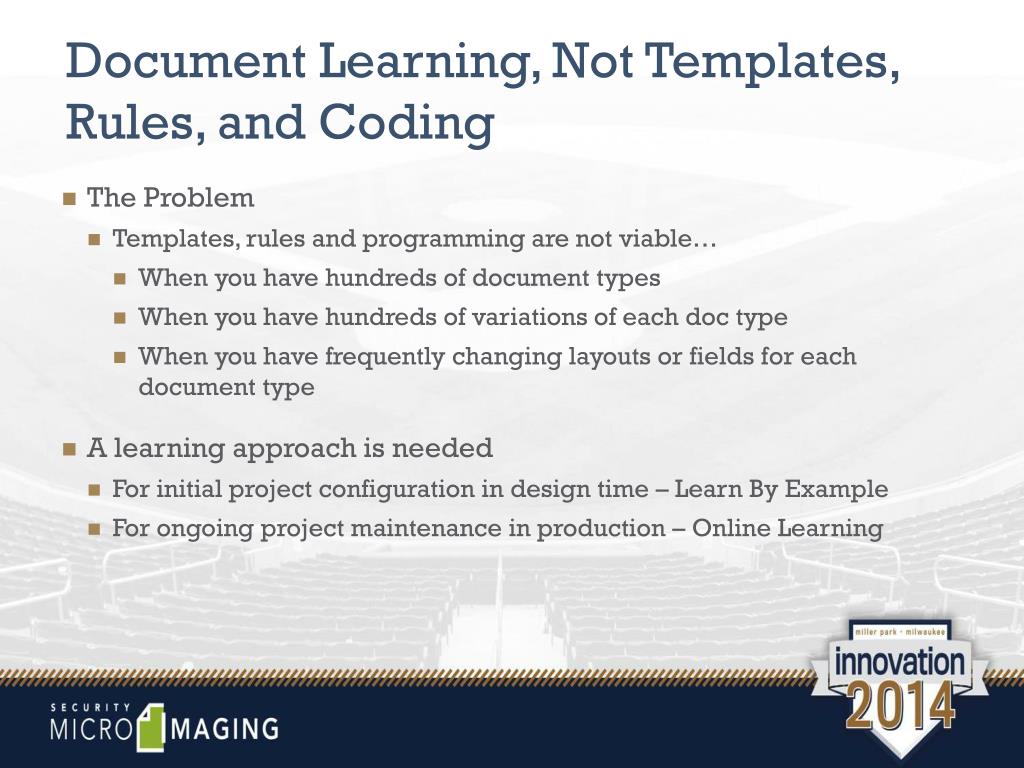 Document Learning, Not Templates, Rules, and Coding

The Problem

Templates, rules and programming are not viable…

When you have hundreds of document types

When you have hundreds of variations of each doc type

When you have frequently changing layouts or fields for each document type

A learning approach is needed

For initial project configuration in design time – Learn By Example

For ongoing project maintenance in production – Online Learning

SECURITY MICRO IMAGING

miller park • milwaukee
innovation
2014